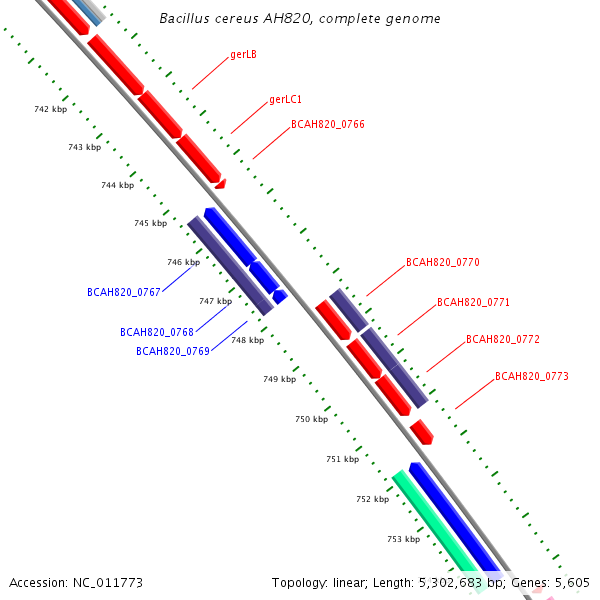 Bacillus cereus AH820, complete genome

gerLB
gerLC1
BCAH820_0766

742 kbp
743 kbp
744 kbp
745 kbp
746 kbp
747 kbp
748 kbp
749 kbp
750 kbp
751 kbp
752 kbp
753 kbp

BCAH820_0767
BCAH820_0768
BCAH820_0769

BCAH820_0770
BCAH820_0771
BCAH820_0772
BCAH820_0773

Accession: NC_011773

Topology: linear; Length: 5,302,683 bp; Genes: 5,605